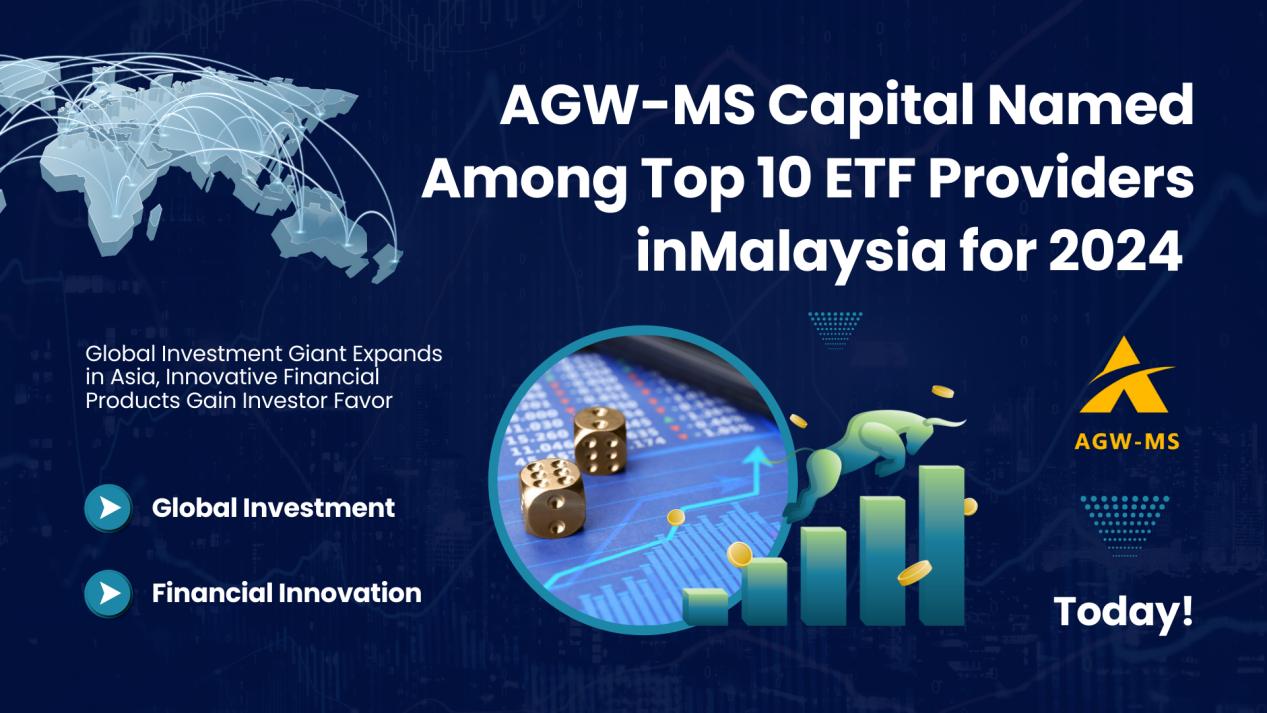 AGW-MS Capital Named Among Top 10 ETF Providers inMalaysia for 2024

Global Investment Giant Expands in Asia, Innovative Financial Products Gain Investor Favor

Global Investment

Financial Innovation

AGW-MS

Today!